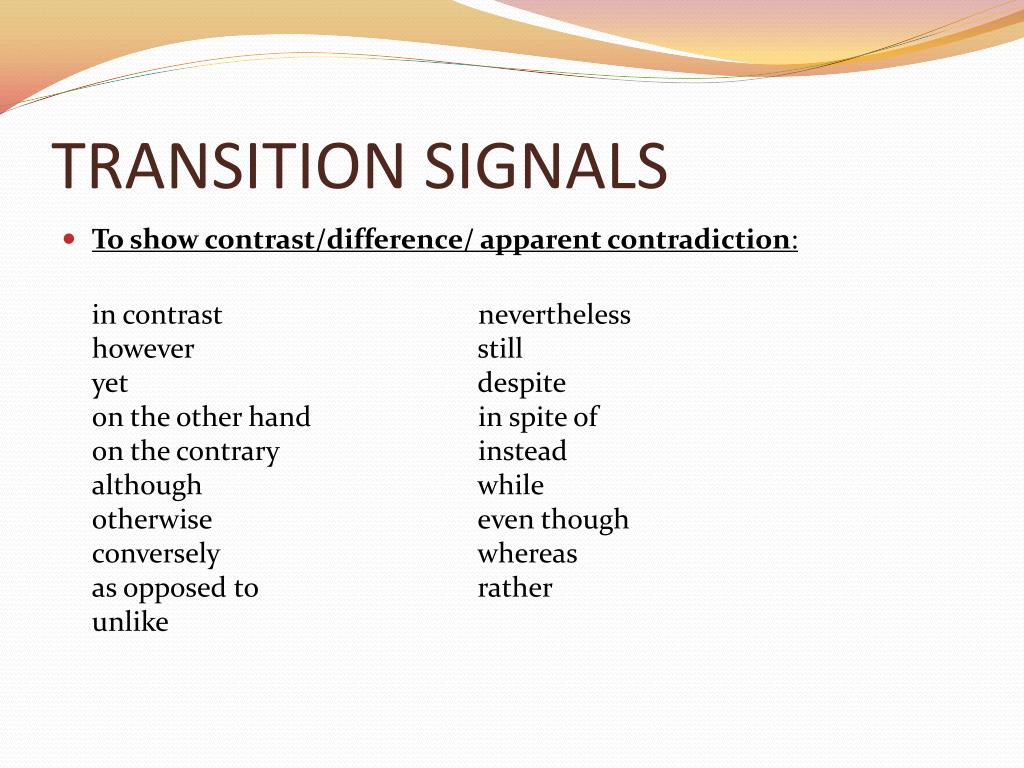 TRANSITION SIGNALS

To show contrast/difference/ apparent contradiction:

in contrast
however
yet
on the other hand
on the contrary
although
otherwise
conversely
as opposed to
unlike

nevertheless
still
despite
in spite of
instead
while
even though
whereas
rather